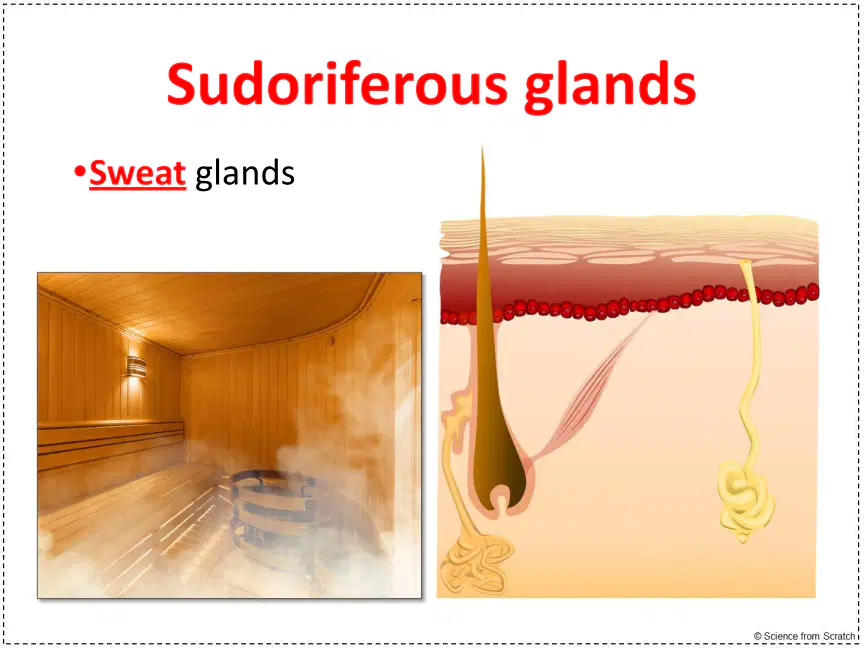 Sudoriferous glands

•Sweat glands

© Science from Scratch